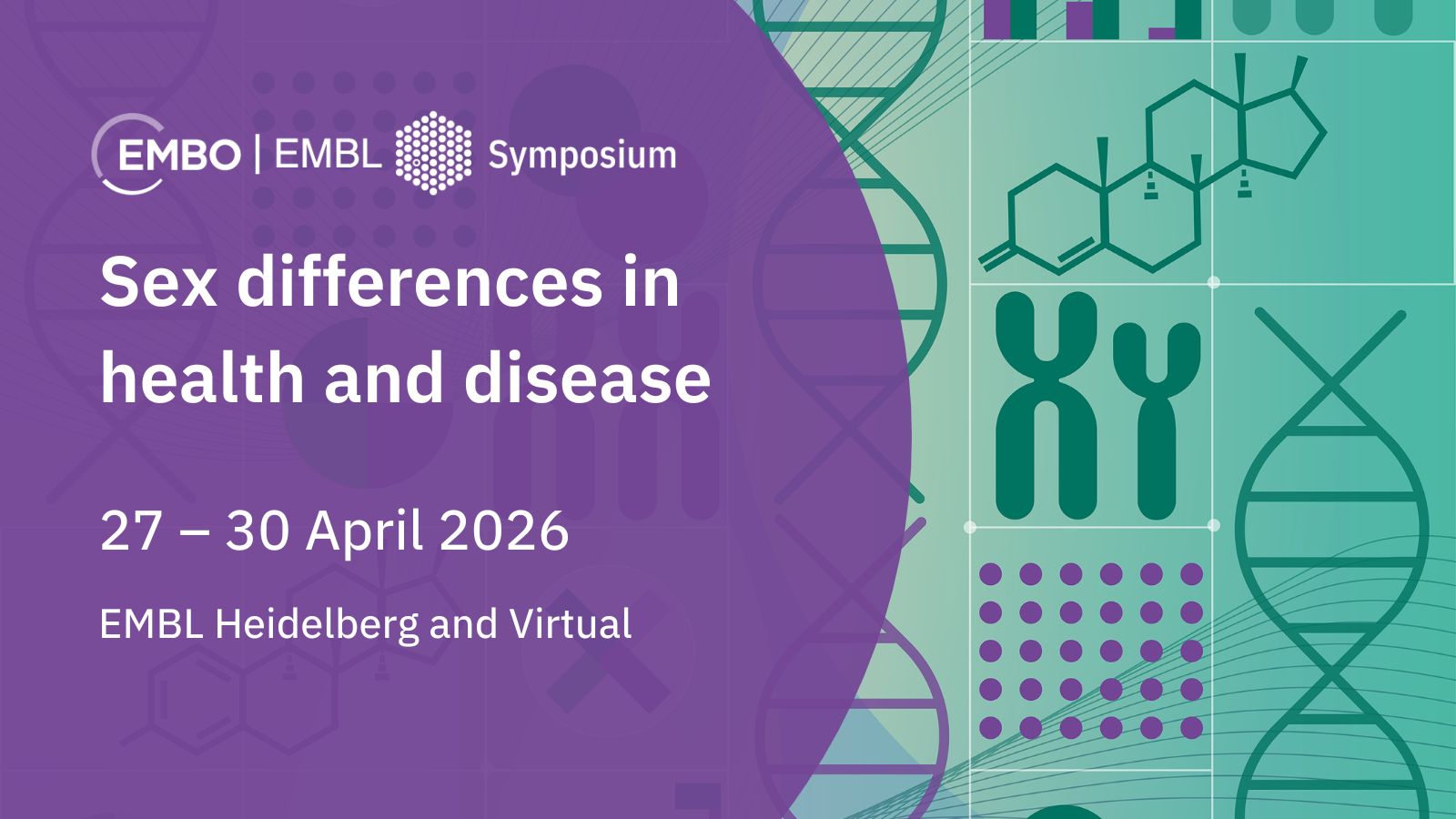 EMBO | EMBL Symposium

Sex differences in health and disease

27 – 30 April 2026

EMBL Heidelberg and Virtual